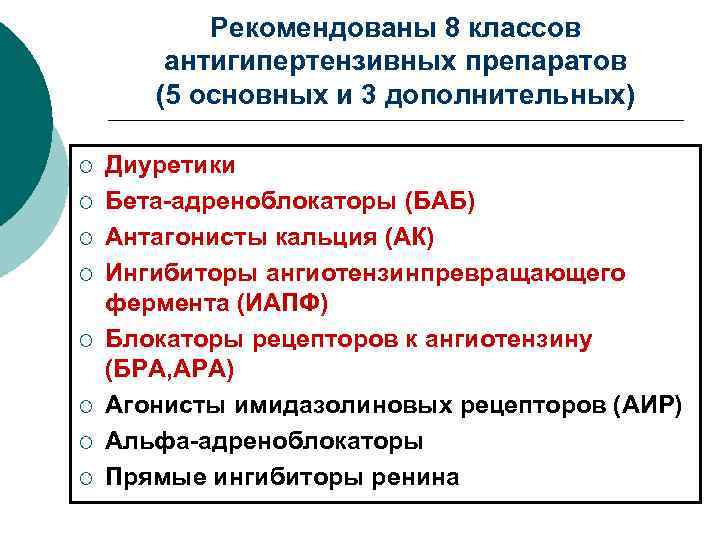 Рекомендованы 8 классов антигипертензивных препаратов (5 основных и 3 дополнительных)

○ Диуретики
○ Бета-адреноблокаторы (БАБ)
○ Антагонисты кальция (АК)
○ Ингибиторы ангиотензинпревращающего фермента (ИАПФ)
○ Блокаторы рецепторов к ангиотензину (БРА,АРА)
○ Агонисты имидазолиновых рецепторов (АИР)
○ Альфа-адреноблокаторы
○ Прямые ингибиторы ренина